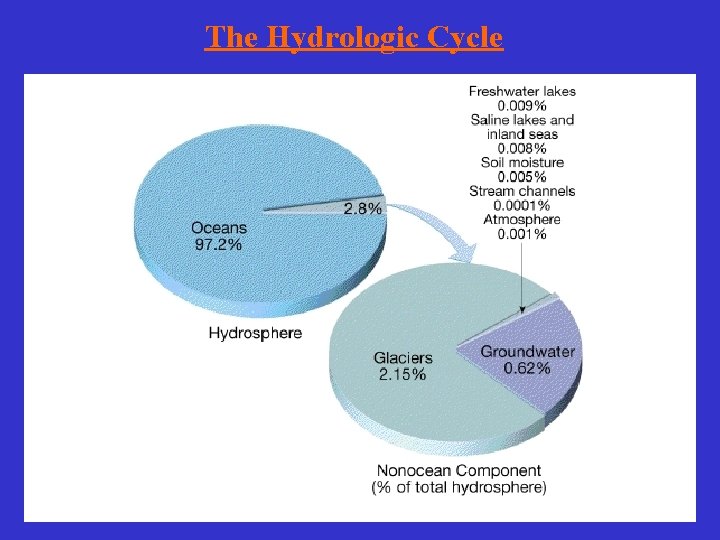 The Hydrologic Cycle

Freshwater lakes
0.009%
Saline lakes and inland seas
0.008%
Soil moisture
0.005%
Stream channels
0.0001%
Atmosphere
0.001%

Oceans
97.2%

2.8%

Hydrosphere

Glaciers
2.15%

Groundwater
0.62%

Nonocean Component
(% of total hydrosphere)